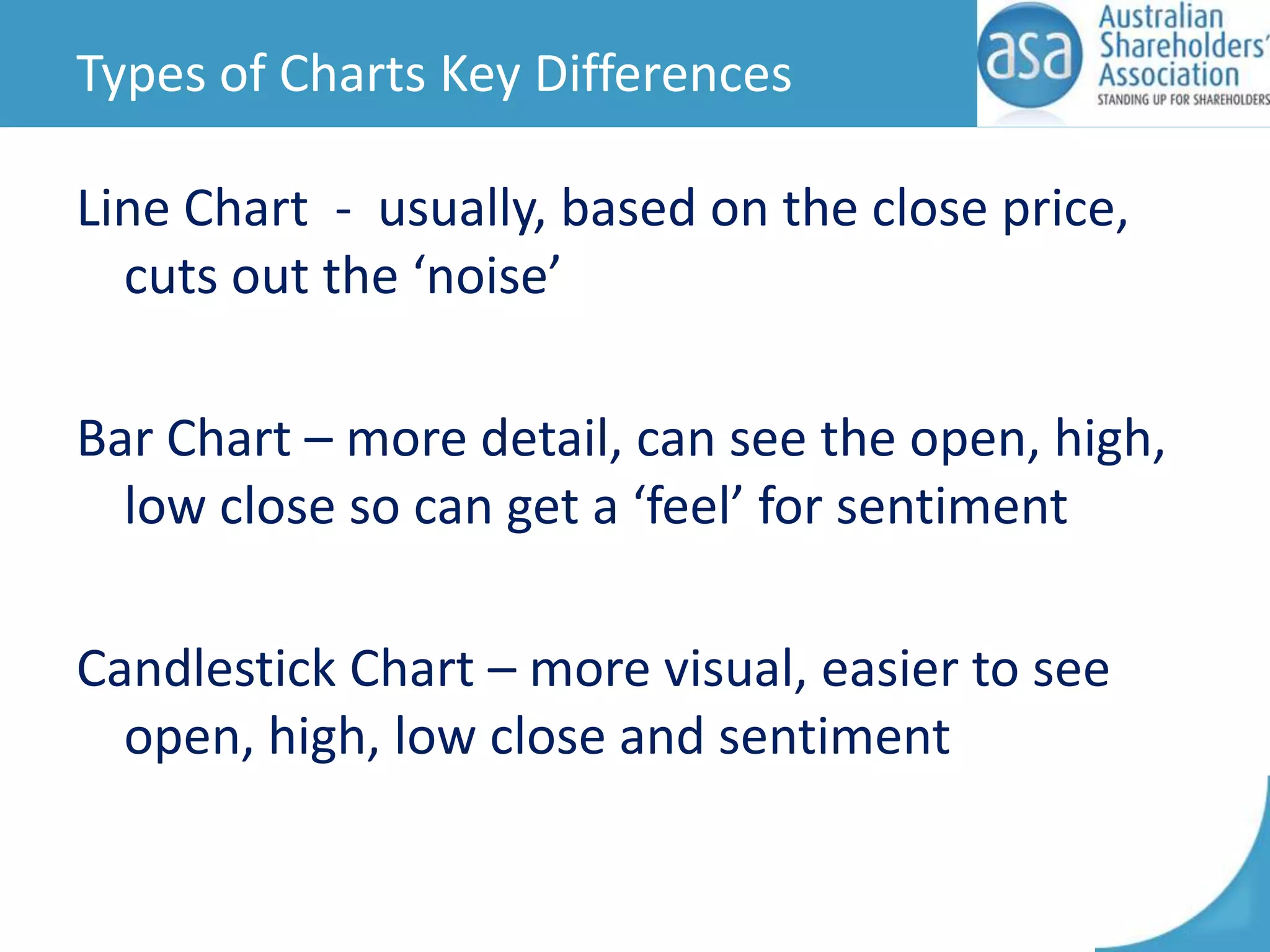 Types of Charts Key Differences

asa Australian Shareholders' Association STANDING UP FOR SHAREHOLDERS

Line Chart - usually, based on the close price, cuts out the 'noise'

Bar Chart – more detail, can see the open, high, low close so can get a 'feel' for sentiment

Candlestick Chart – more visual, easier to see open, high, low close and sentiment